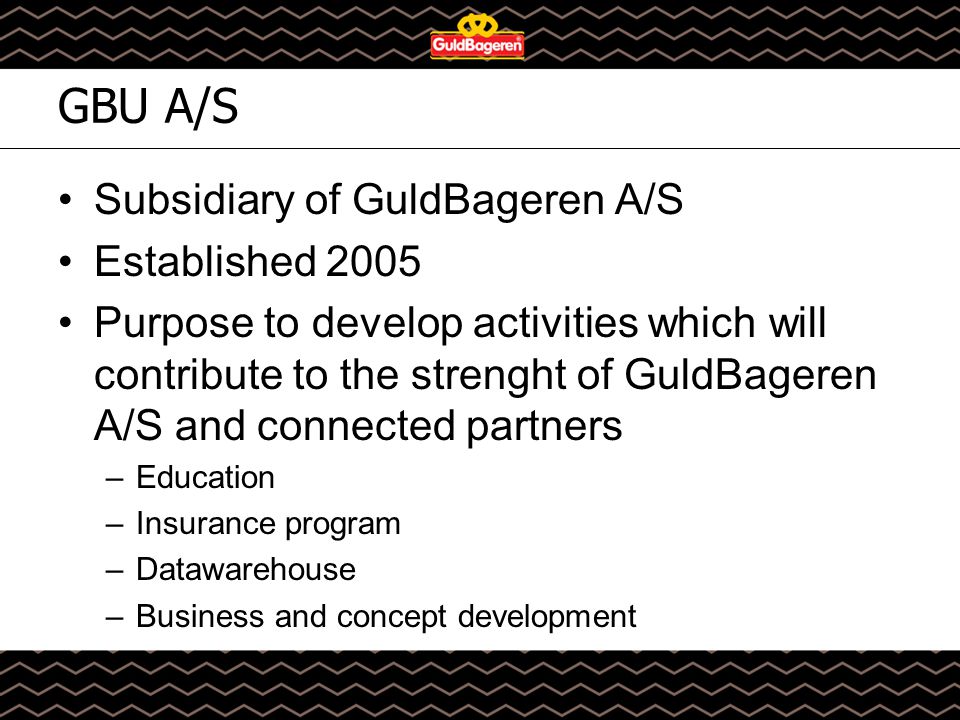 GuldBageren®

GBU A/S

• Subsidiary of GuldBageren A/S
• Established 2005
• Purpose to develop activities which will contribute to the strenght of GuldBageren A/S and connected partners
– Education
– Insurance program
– Datawarehouse
– Business and concept development